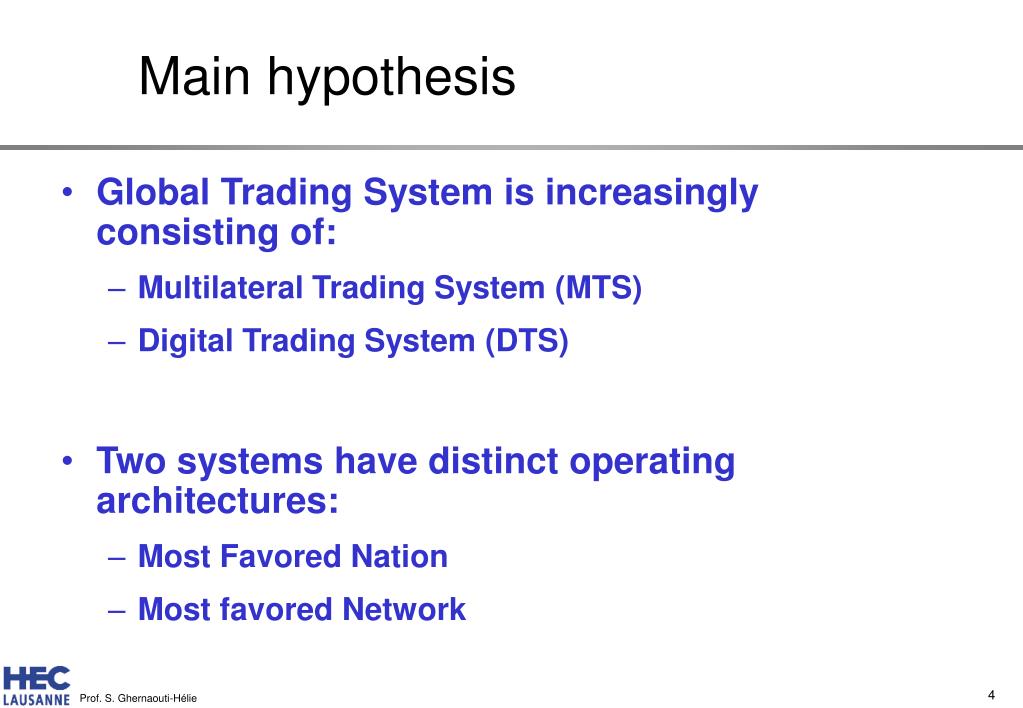 Main hypothesis

• Global Trading System is increasingly consisting of:
– Multilateral Trading System (MTS)
– Digital Trading System (DTS)

• Two systems have distinct operating architectures:
– Most Favored Nation
– Most favored Network

HEC LAUSANNE Prof. S. Ghernaouti-Hélie

4